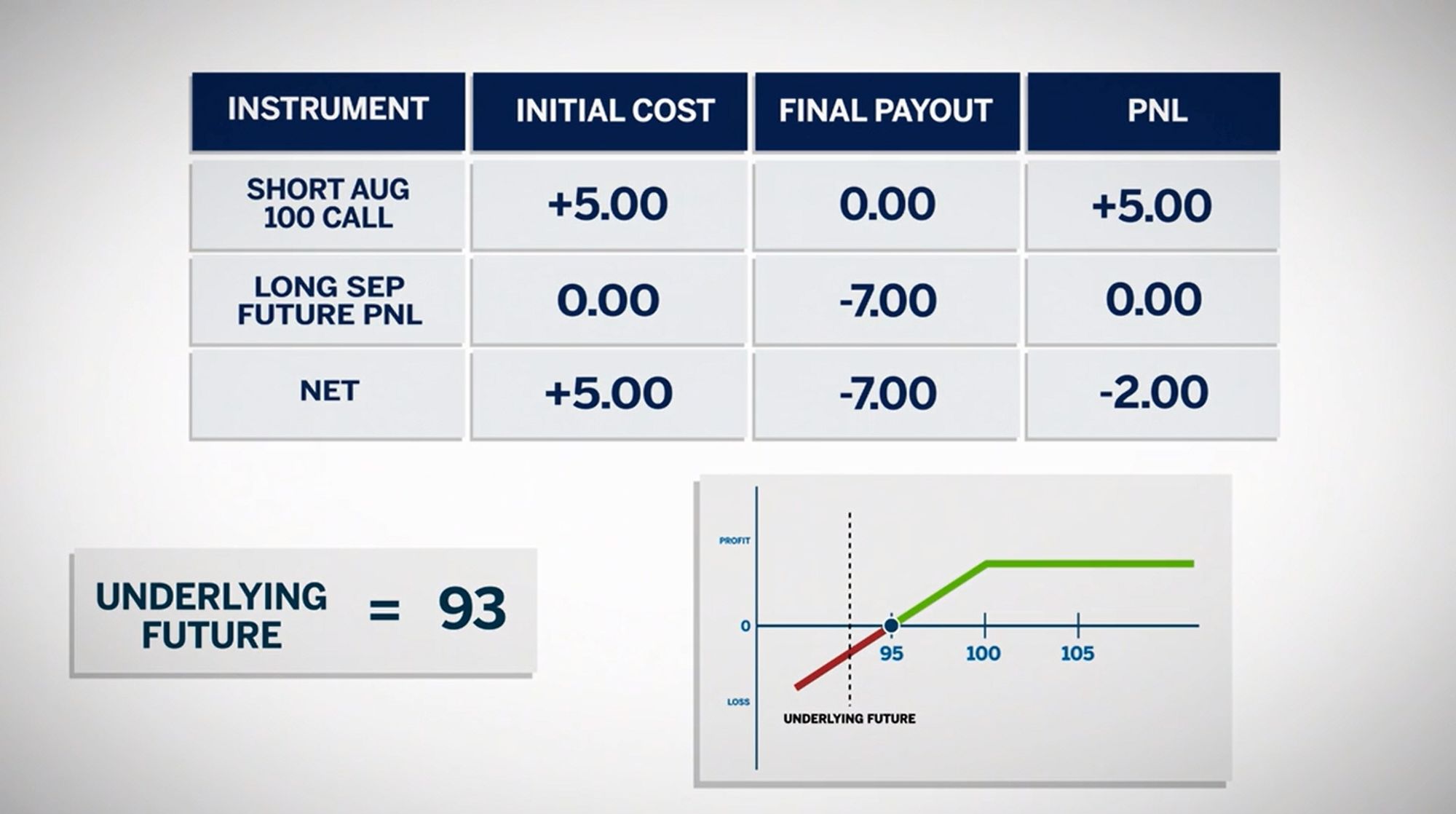 | INSTRUMENT | INITIAL COST | FINAL PAYOUT | PNL |
|---|---|---|---|
| SHORT AUG 100 CALL | +5.00 | 0.00 | +5.00 |
| LONG SEP FUTURE PNL | 0.00 | -7.00 | 0.00 |
| NET | +5.00 | -7.00 | -2.00 |

UNDERLYING FUTURE = 93

PROFIT
0
LOSS
95
100
105
UNDERLYING FUTURE